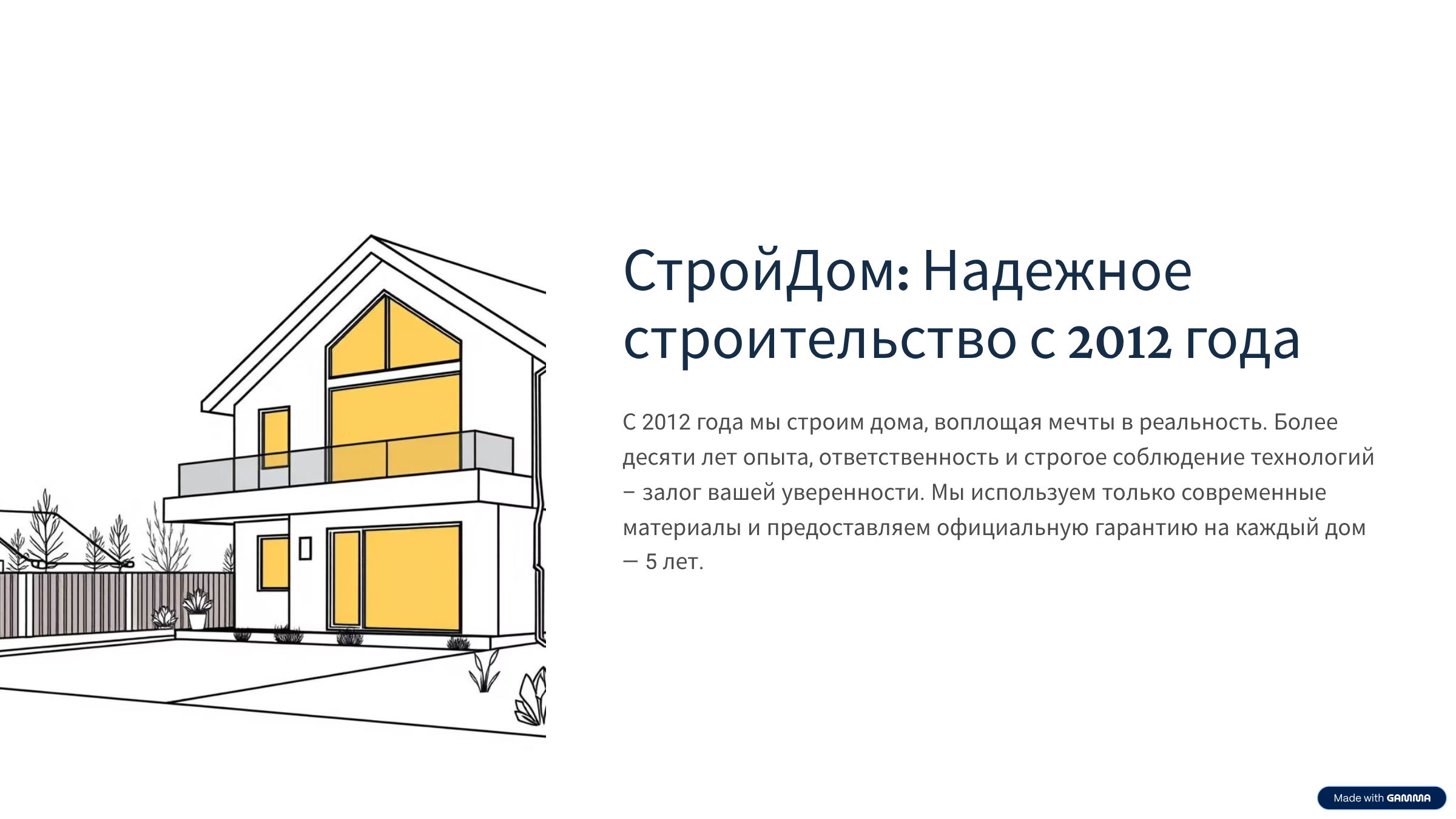 СтройДом: Надежное строительство с 2012 года

С 2012 года мы строим дома, воплощая мечты в реальность. Более десяти лет опыта, ответственность и строгое соблюдение технологий – залог вашей уверенности. Мы используем только современные материалы и предоставляем официальную гарантию на каждый дом — 5 лет.

Made with GAMMA